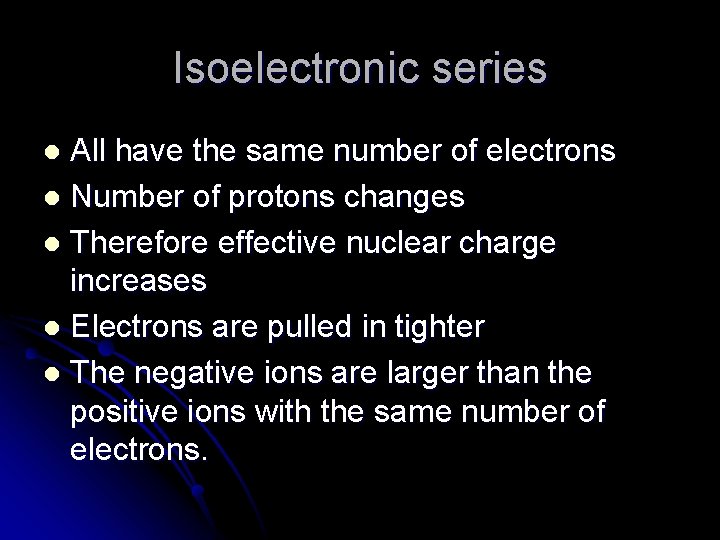 Isoelectronic series

- All have the same number of electrons
- Number of protons changes
- Therefore effective nuclear charge increases
- Electrons are pulled in tighter
- The negative ions are larger than the positive ions with the same number of electrons.